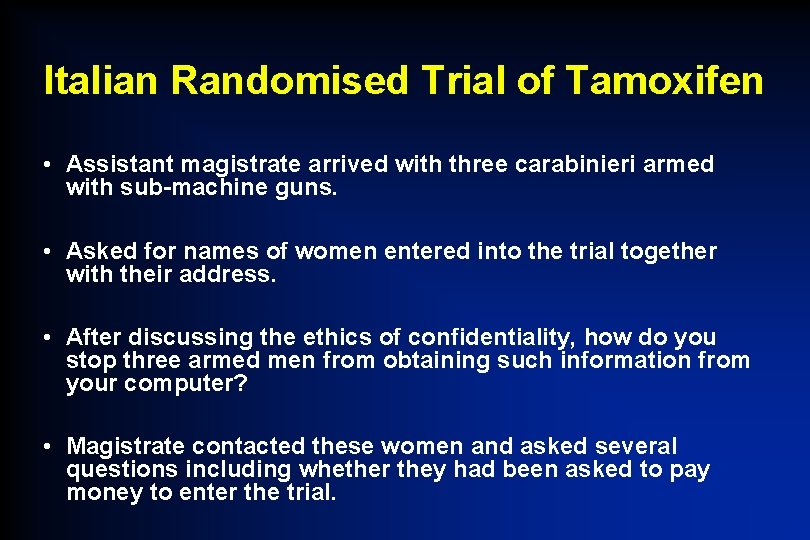 Italian Randomised Trial of Tamoxifen

• Assistant magistrate arrived with three carabinieri armed with sub-machine guns.

• Asked for names of women entered into the trial together with their address.

• After discussing the ethics of confidentiality, how do you stop three armed men from obtaining such information from your computer?

• Magistrate contacted these women and asked several questions including whether they had been asked to pay money to enter the trial.